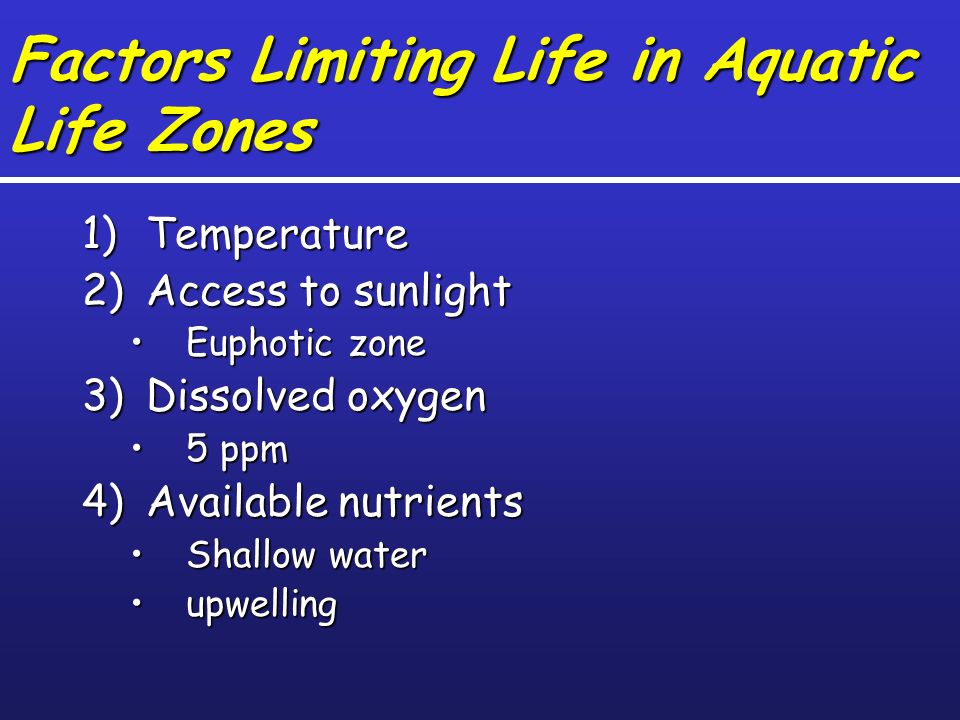 Factors Limiting Life in Aquatic Life Zones

1) Temperature
2) Access to sunlight
• Euphotic zone
3) Dissolved oxygen
• 5 ppm
4) Available nutrients
• Shallow water
• upwelling